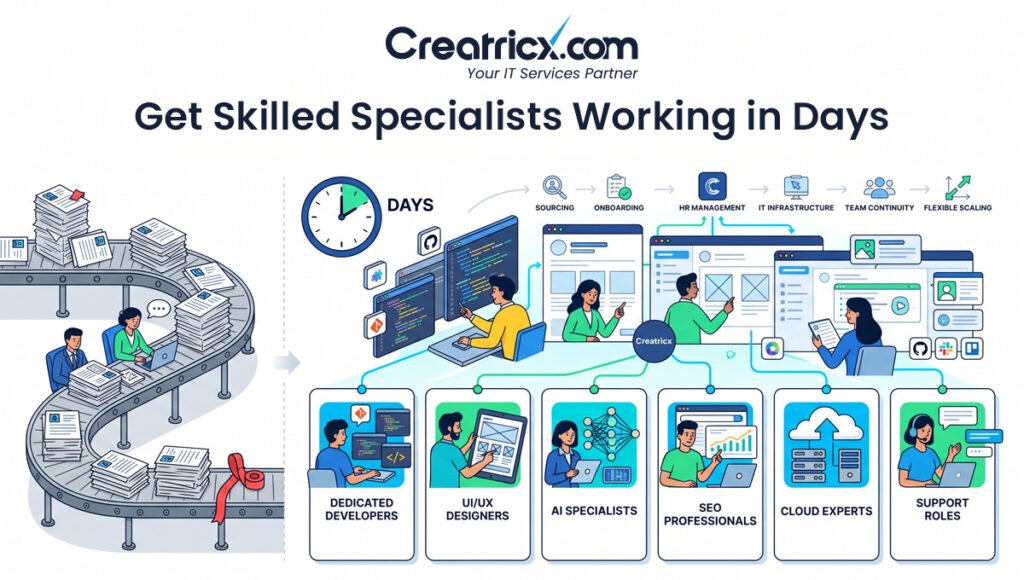 Creatricx.com
Your IT Services Partner

Get Skilled Specialists Working in Days

DAYS

SOURCING
ONBOARDING
HR MANAGEMENT
IT INFRASTRUCTURE
TEAM CONTINUITY
FLEXIBLE SCALING

Creatricx

DEDICATED DEVELOPERS
UI/UX DESIGNERS
AI SPECIALISTS
SEO PROFESSIONALS
CLOUD EXPERTS
SUPPORT ROLES